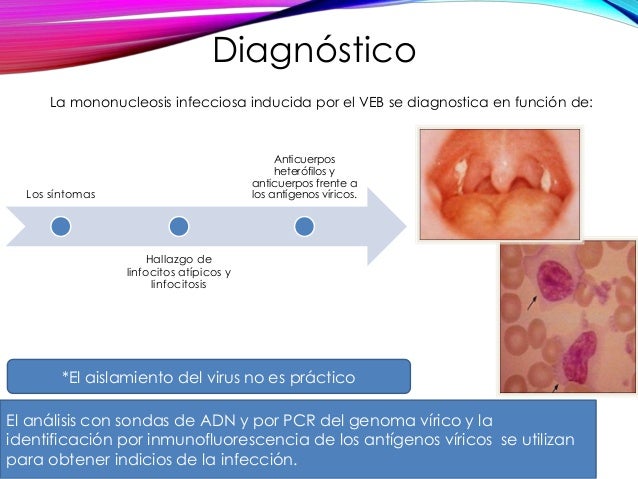 Diagnóstico

La mononucleosis infecciosa inducida por el VEB se diagnostica en función de:

Los síntomas

Hallazgo de linfocitos atípicos y linfocitosis

Anticuerpos heterófilos y anticuerpos frente a los antígenos víricos.

*El aislamiento del virus no es práctico

El análisis con sondas de ADN y por PCR del genoma vírico y la identificación por inmunofluorescencia de los antígenos víricos se utilizan para obtener indicios de la infección.